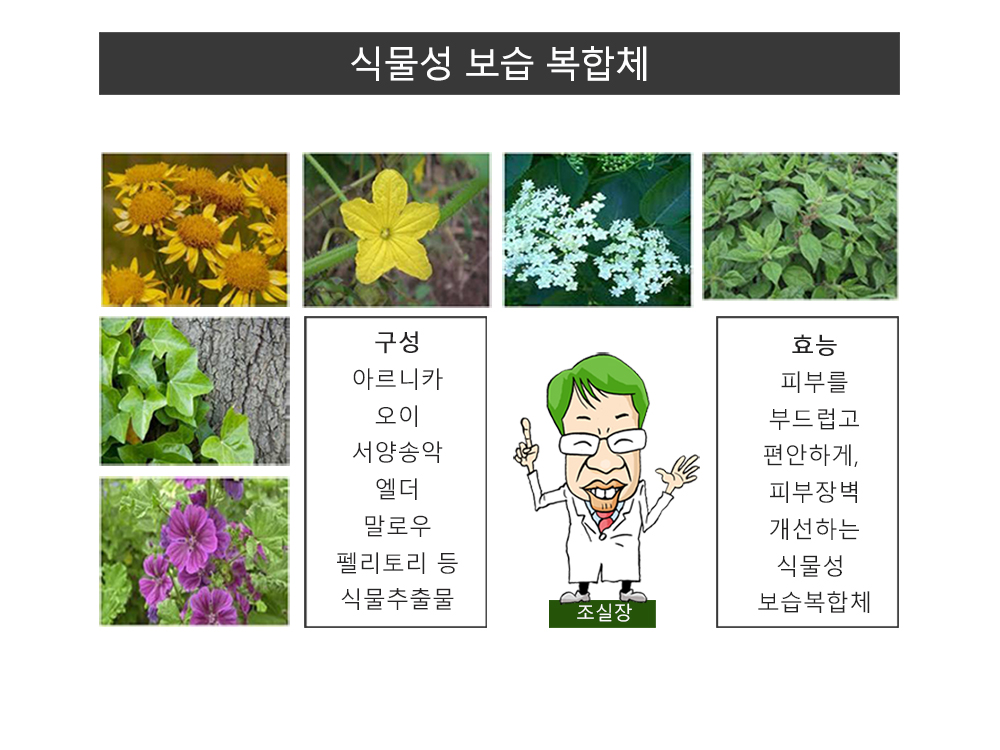 식물성 보습 복합체

구성
아르니카
오이
서양송악
엘더
말로우
펠리토리 등
식물추출물

조실장

효능
피부를
부드럽고
편안하게,
피부장벽
개선하는
식물성
보습복합체